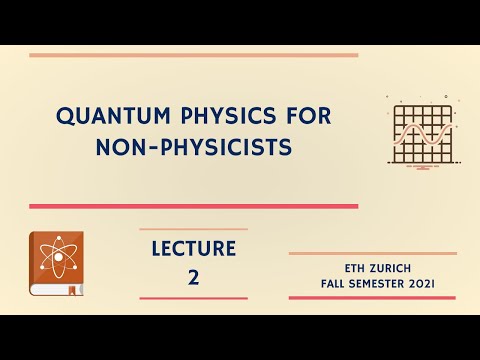 QUANTUM PHYSICS FOR NON-PHYSICISTS

LECTURE 2

ETH ZURICH
FALL SEMESTER 2021